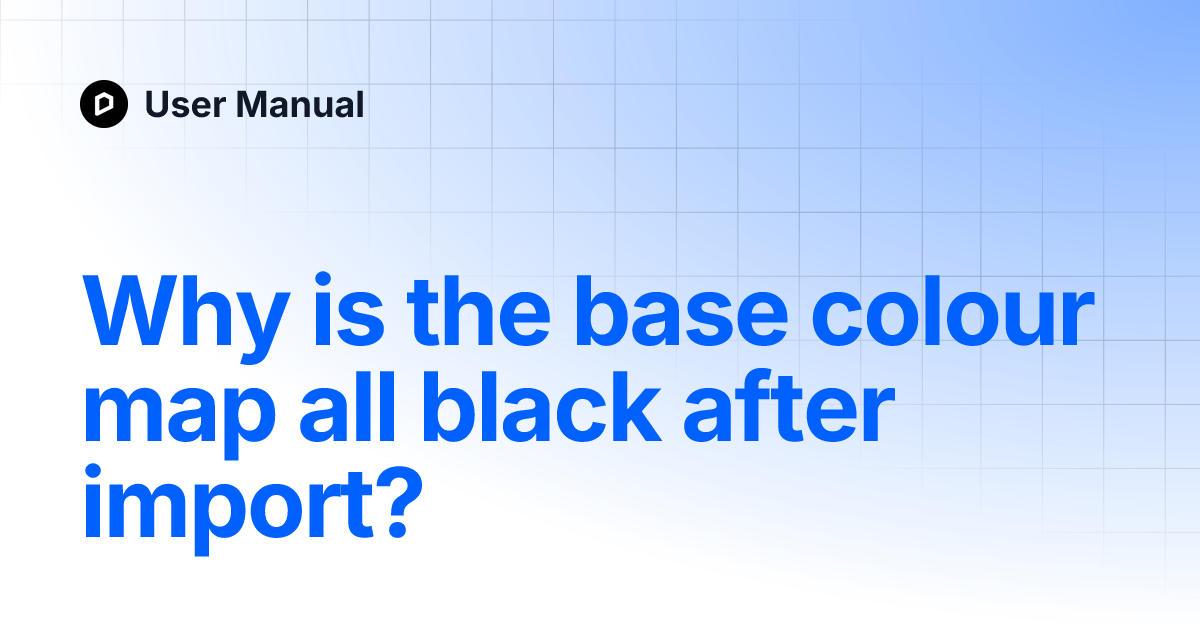 User Manual

Why is the base colour map all black after import?